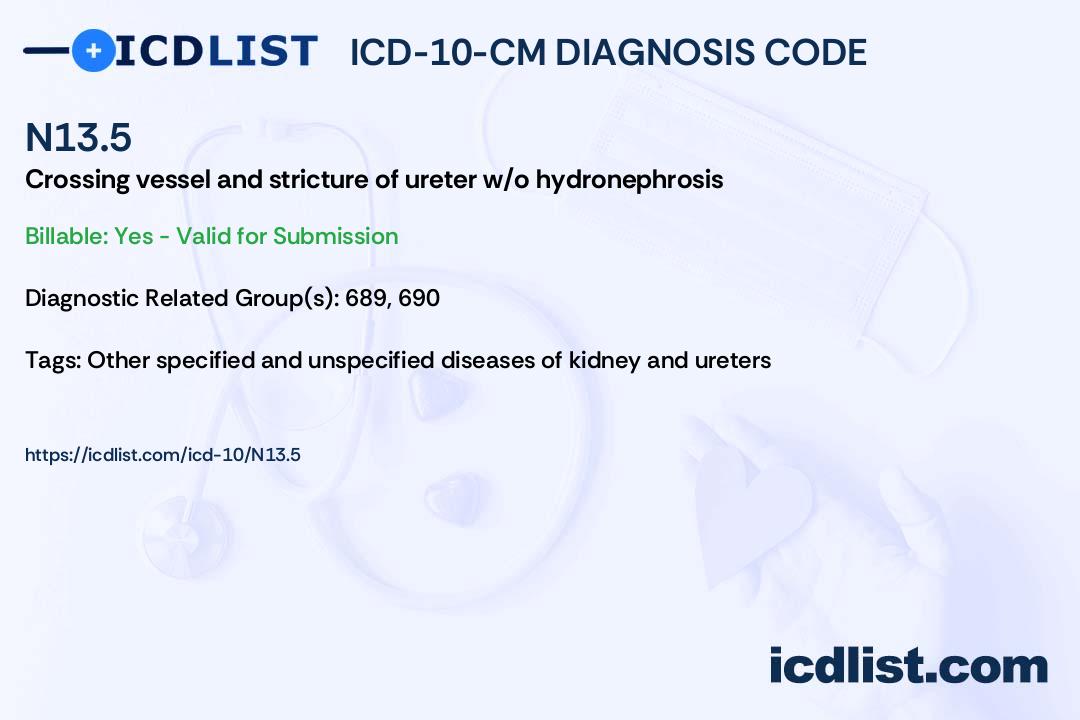 ICDLIST ICD-10-CM DIAGNOSIS CODE

N13.5

Crossing vessel and stricture of ureter w/o hydronephrosis

Billable: Yes - Valid for Submission

Diagnostic Related Group(s): 689, 690

Tags: Other specified and unspecified diseases of kidney and ureters

https://icdlist.com/icd-10/N13.5

icdlist.com